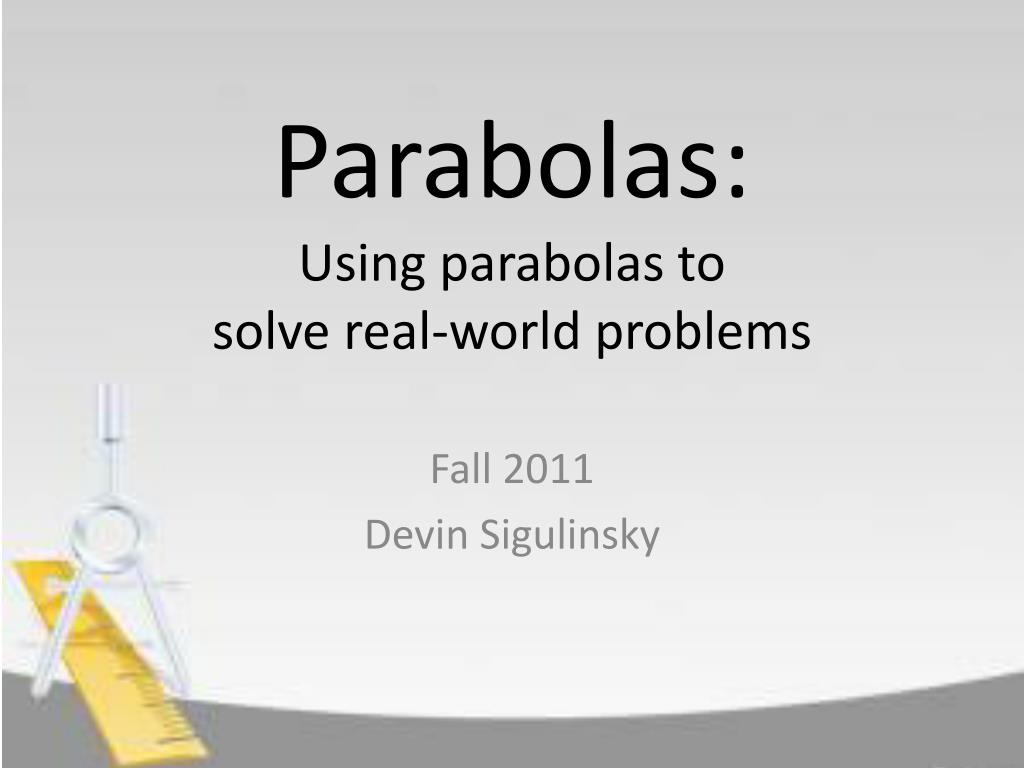 Parabolas:
Using parabolas to
solve real-world problems

Fall 2011
Devin Sigulinsky